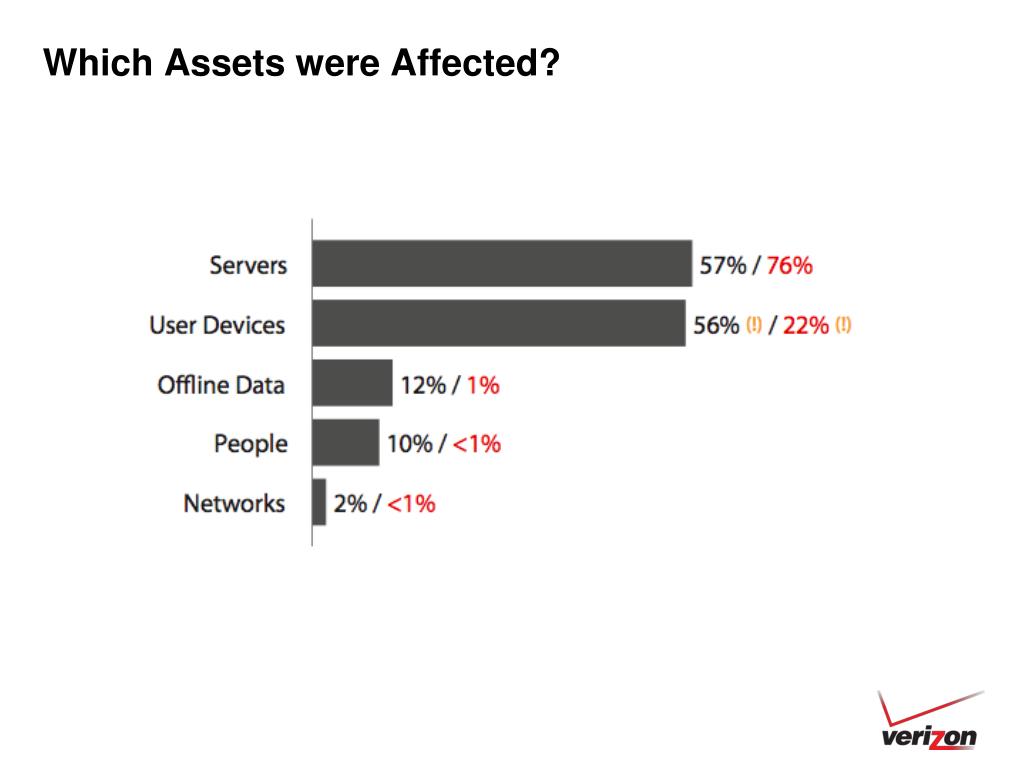 Which Assets were Affected?

Servers 57% / 76%

User Devices 56% (!) / 22% (!)

Offline Data 12% / 1%

People 10% / <1%

Networks 2% / <1%

verizon